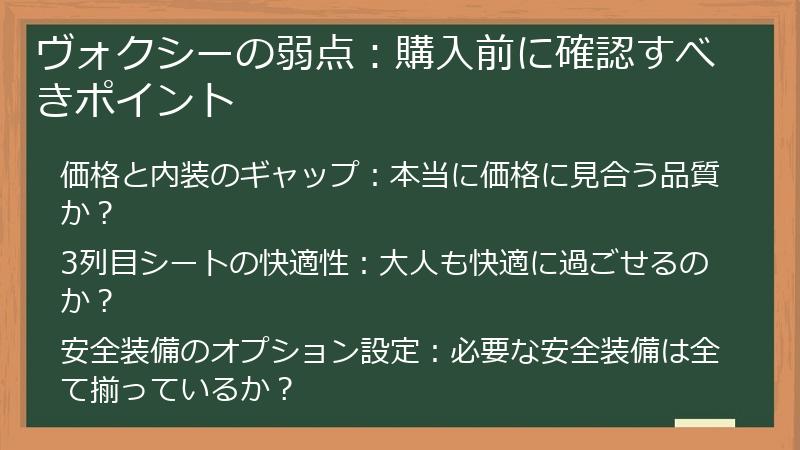 ヴォクシーの弱点：購入前に確認すべきポイント

価格と内装のギャップ：本当に価格に見合う品質か？

3列目シートの快適性：大人も快適に過ごせるのか？

安全装備のオプション設定：必要な安全装備は全て揃っているか？